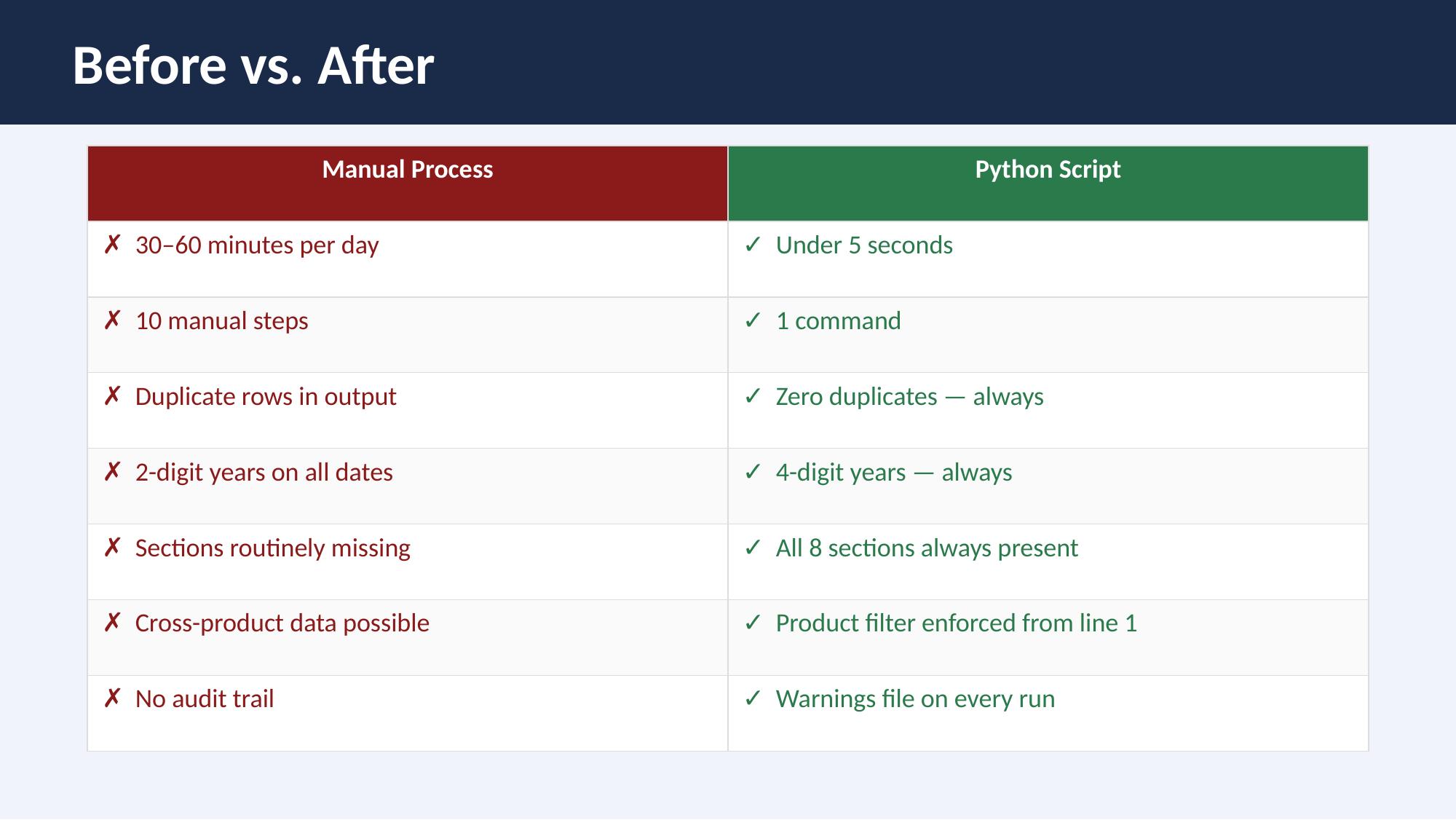 Before vs. After

| Manual Process | Python Script |
|---|---|
| ✗ 30–60 minutes per day | ✓ Under 5 seconds |
| ✗ 10 manual steps | ✓ 1 command |
| ✗ Duplicate rows in output | ✓ Zero duplicates — always |
| ✗ 2-digit years on all dates | ✓ 4-digit years — always |
| ✗ Sections routinely missing | ✓ All 8 sections always present |
| ✗ Cross-product data possible | ✓ Product filter enforced from line 1 |
| ✗ No audit trail | ✓ Warnings file on every run |